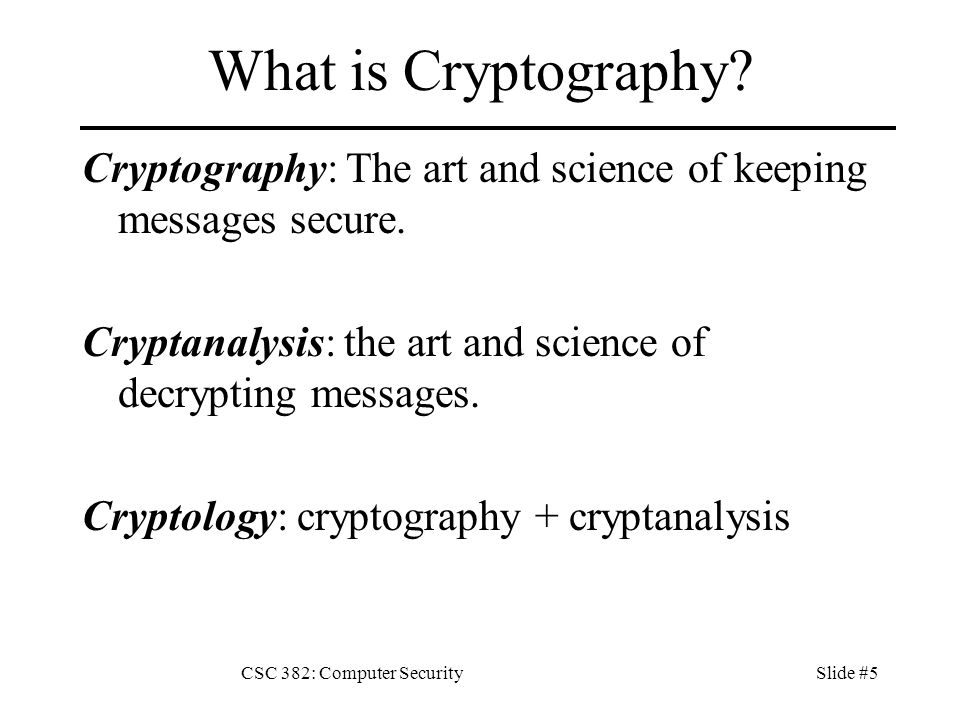 What is Cryptography?

Cryptography: The art and science of keeping messages secure.

Cryptanalysis: the art and science of decrypting messages.

Cryptology: cryptography + cryptanalysis

CSC 382: Computer Security

Slide #5